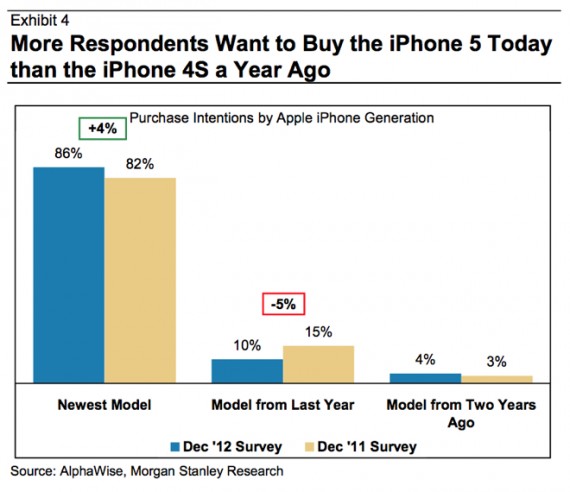 Exhibit 4
More Respondents Want to Buy the iPhone 5 Today than the iPhone 4S a Year Ago

Purchase Intentions by Apple iPhone Generation

+4%

86%

82%

-5%

10%

15%

4%

3%

Newest Model

Model from Last Year

Model from Two Years Ago

Dec '12 Survey

Dec '11 Survey

Source: AlphaWise, Morgan Stanley Research